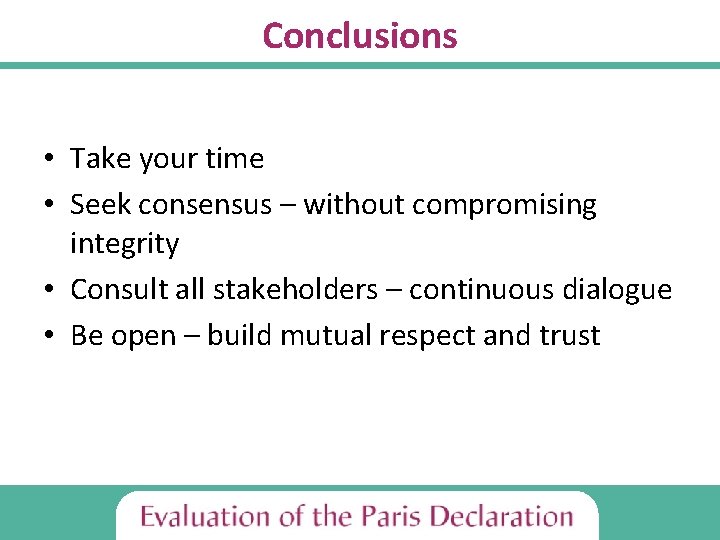 Conclusions

• Take your time
• Seek consensus – without compromising integrity
• Consult all stakeholders – continuous dialogue
• Be open – build mutual respect and trust

Evaluation of the Paris Declaration